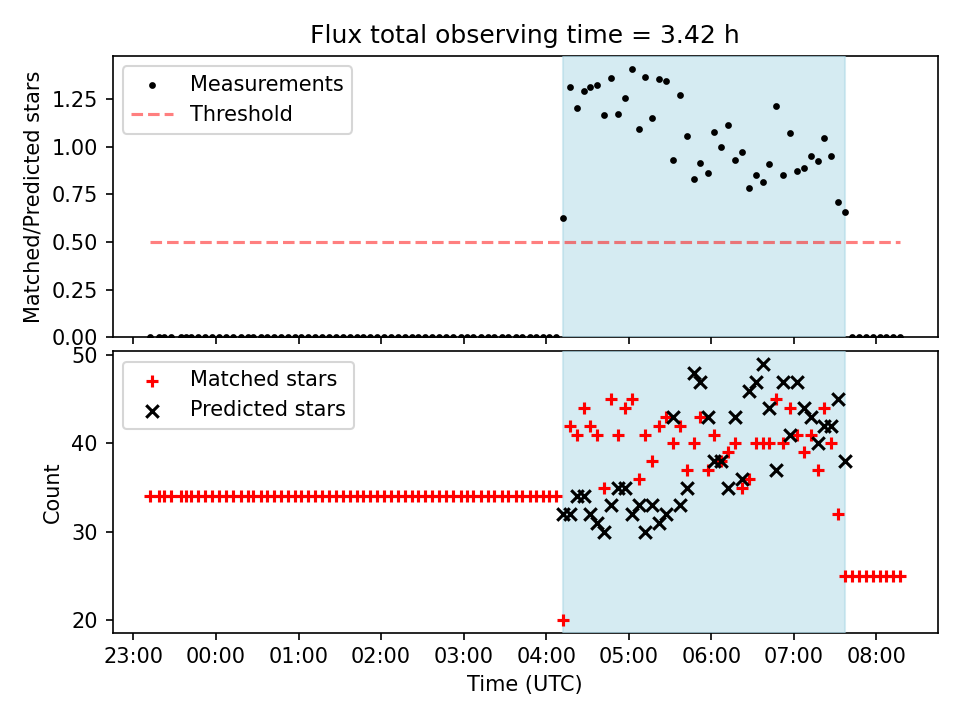 Flux total observing time = 3.42 h

Measurements
Threshold

Matched/Predicted stars

1.25
1.00
0.75
0.50
0.25
0.00

Matched stars
Predicted stars

Count

50
40
30
20

23:00 00:00 01:00 02:00 03:00 04:00 05:00 06:00 07:00 08:00

Time (UTC)